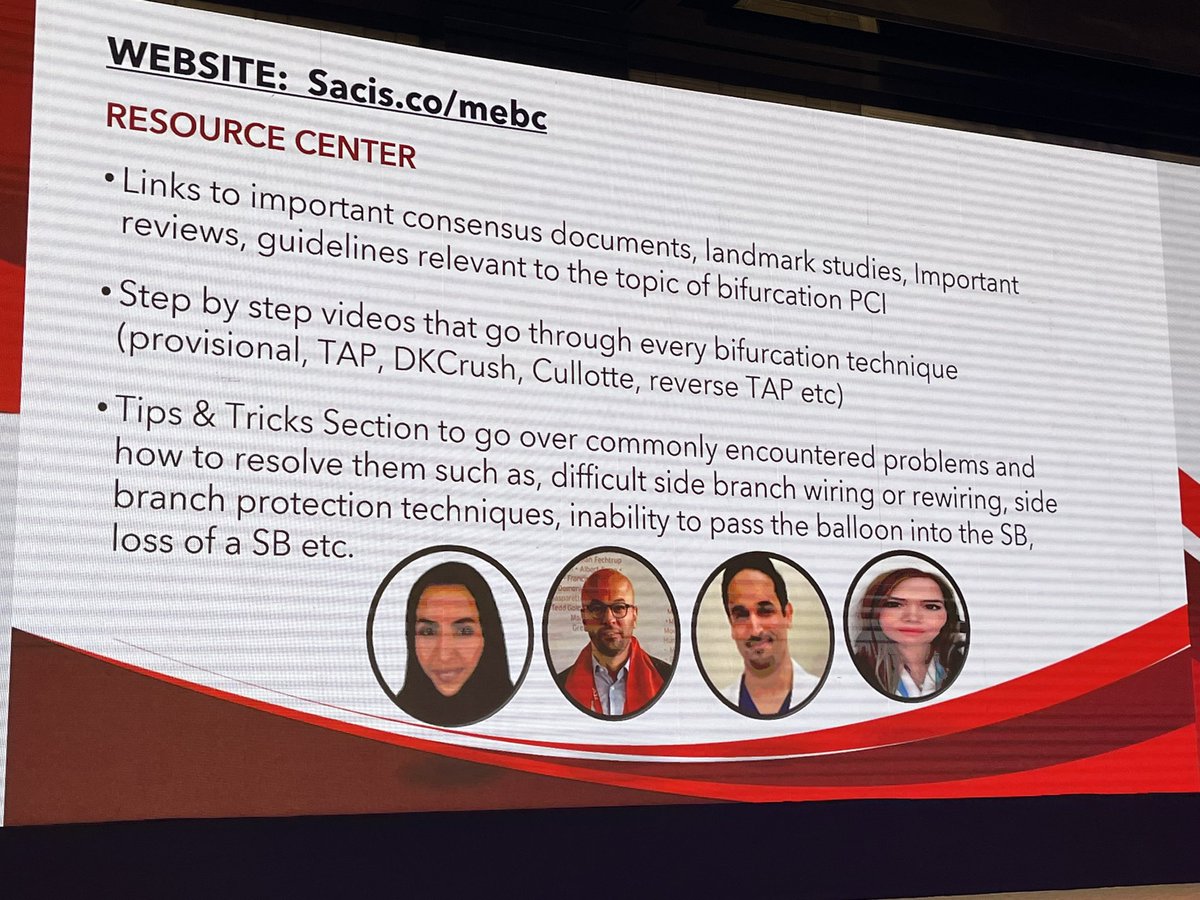 WEBSITE: Sacis.co/mebc

RESOURCE CENTER

• Links to important consensus documents, landmark studies, Important reviews, guidelines relevant to the topic of bifurcation PCI

• Step by step videos that go through every bifurcation technique (provisional, TAP, DKCrush, Cullotte, reverse TAP etc)

• Tips & Tricks Section to go over commonly encountered problems and how to resolve them such as, difficult side branch wiring or rewiring, side branch protection techniques, inability to pass the balloon into the SB, loss of a SB etc.